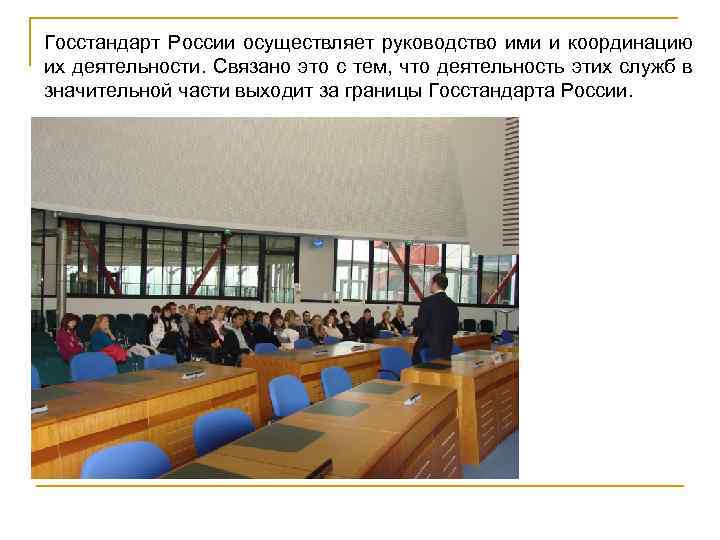 Госстандарт России осуществляет руководство ими и координацию их деятельности. Связано это с тем, что деятельность этих служб в значительной части выходит за границы Госстандарта России.